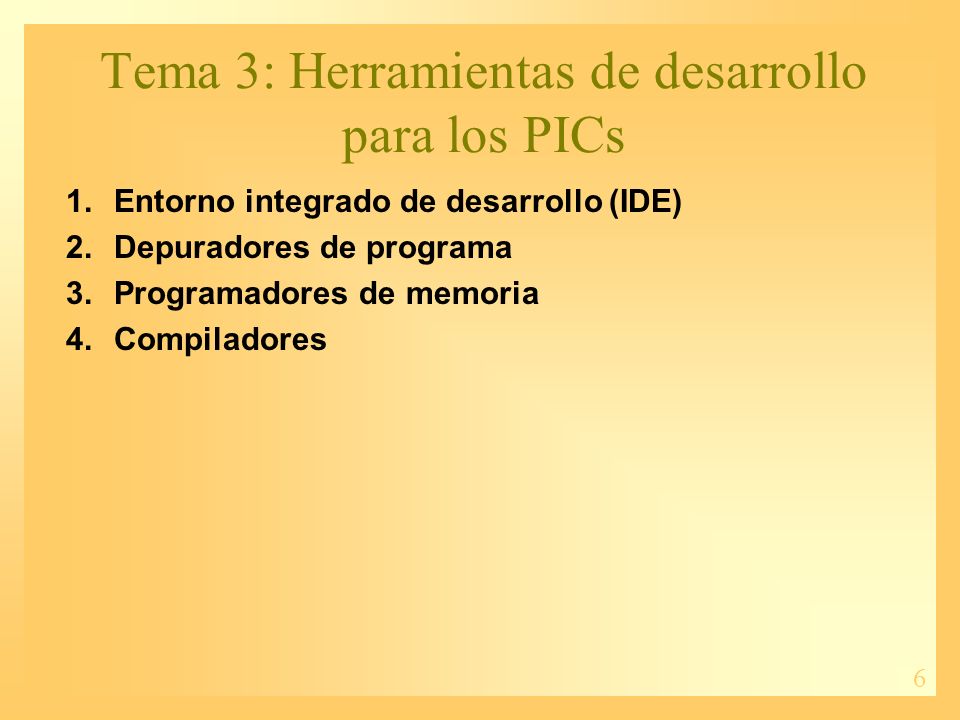 Tema 3: Herramientas de desarrollo para los PICs

1. Entorno integrado de desarrollo (IDE)
2. Depuradores de programa
3. Programadores de memoria
4. Compiladores

6